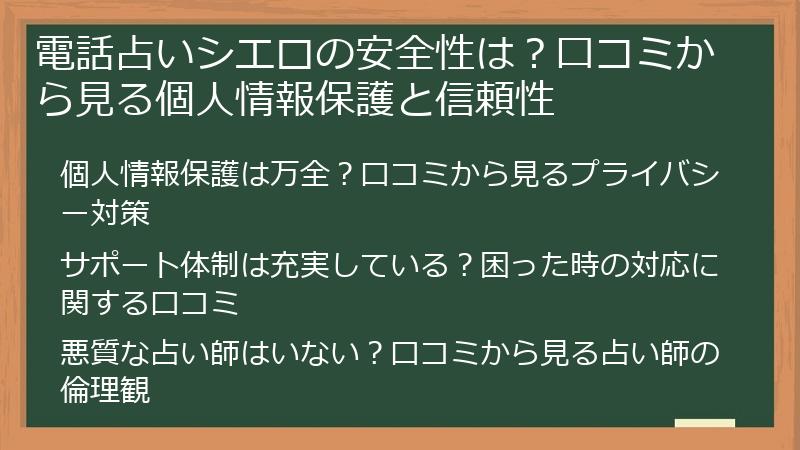 電話占いシエロの安全性は？口コミから見る個人情報保護と信頼性

個人情報保護は万全？口コミから見るプライバシー対策

サポート体制は充実している？困った時の対応に関する口コミ

悪質な占い師はいない？口コミから見る占い師の倫理観